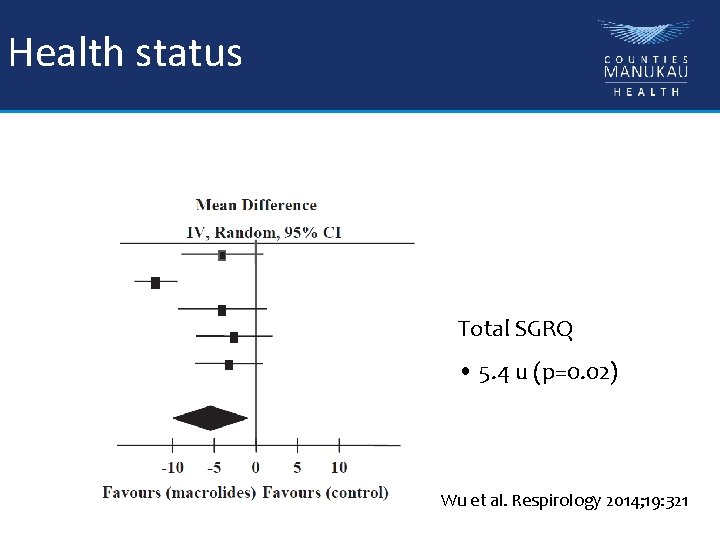 Health status

COUNTIES MANUKAU HEALTH

Mean Difference

IV, Random, 95% CI

-10 -5 0 5 10

Favours (macrolides) Favours (control)

Total SGRQ

• 5.4 u (p=0.02)

Wu et al. Respirology 2014;19:321